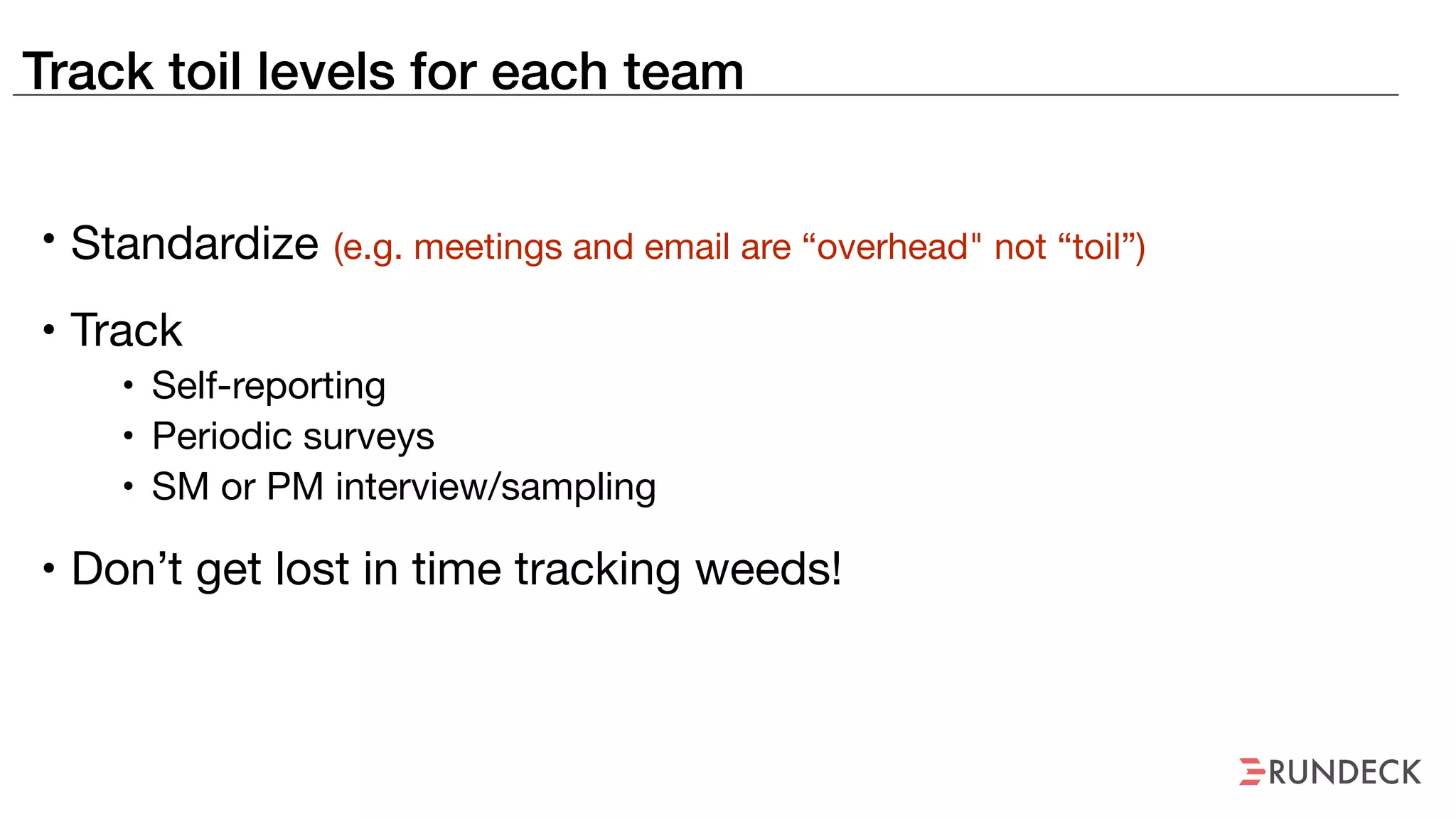 Track toil levels for each team

• Standardize (e.g. meetings and email are “overhead" not “toil”)

• Track
  • Self-reporting
  • Periodic surveys
  • SM or PM interview/sampling

• Don’t get lost in time tracking weeds!

RUNDECK